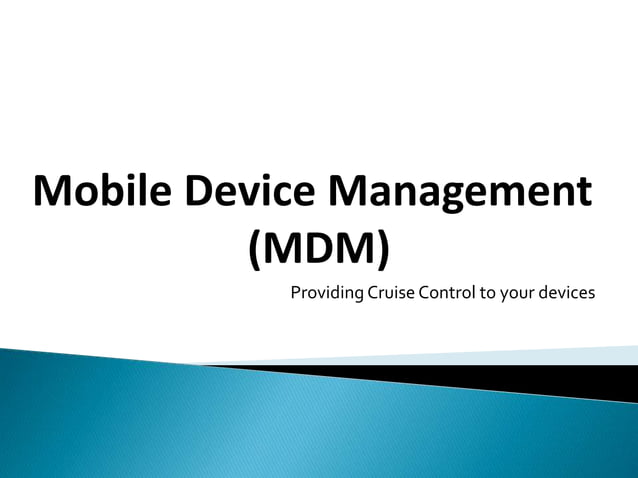 Mobile Device Management
(MDM)

Providing Cruise Control to your devices